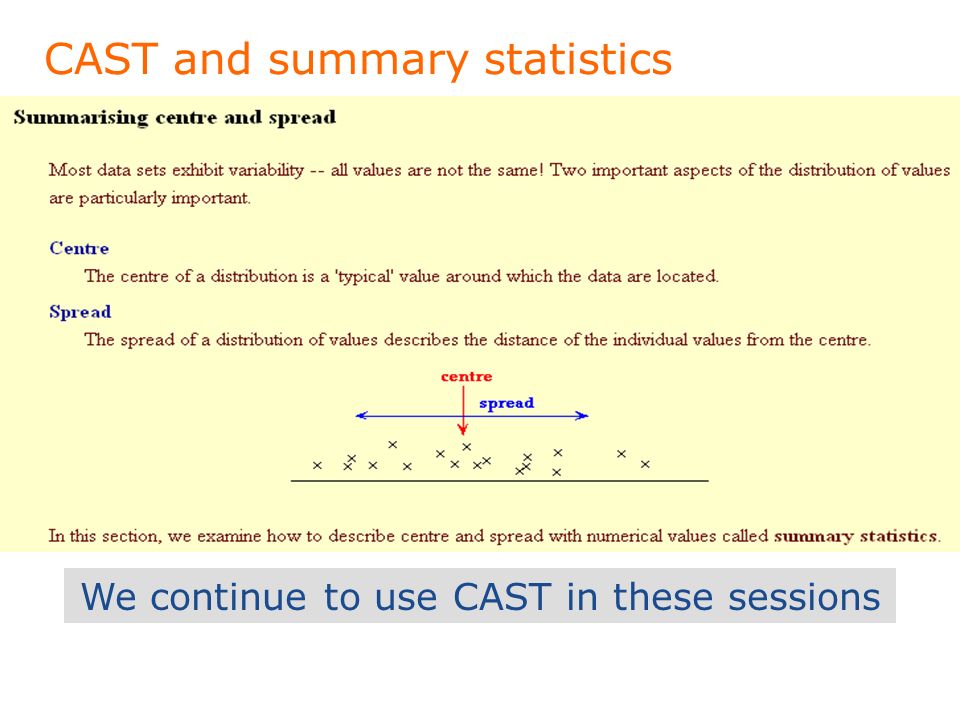 CAST and summary statistics

Summarising centre and spread

Most data sets exhibit variability -- all values are not the same! Two important aspects of the distribution of values are particularly important.

Centre
The centre of a distribution is a 'typical' value around which the data are located.

Spread
The spread of a distribution of values describes the distance of the individual values from the centre.

centre
spread

In this section, we examine how to describe centre and spread with numerical values called summary statistics.

We continue to use CAST in these sessions